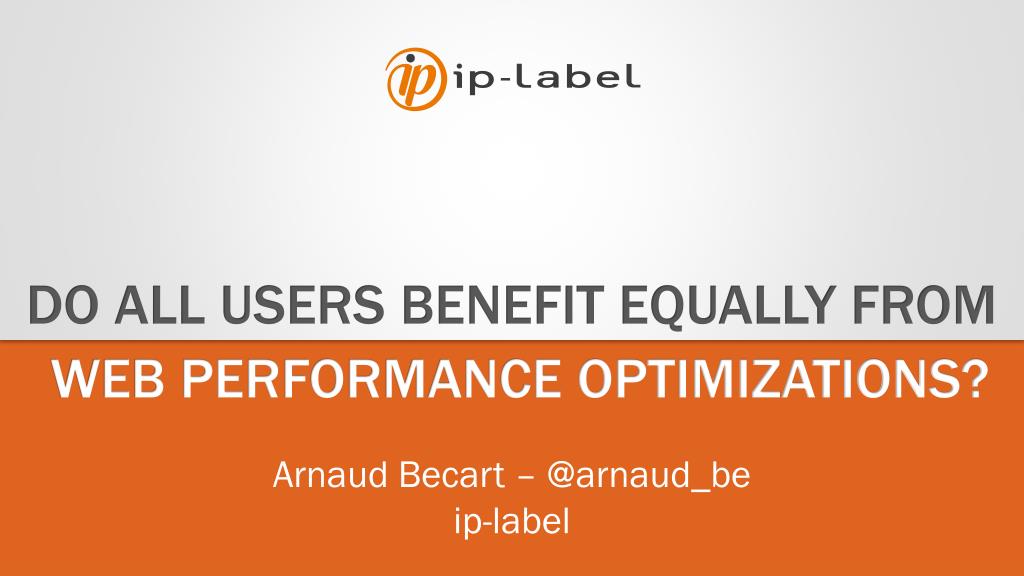 ip ip-label

DO ALL USERS BENEFIT EQUALLY FROM WEB PERFORMANCE OPTIMIZATIONS?

Arnaud Becart – @arnaud_be
ip-label